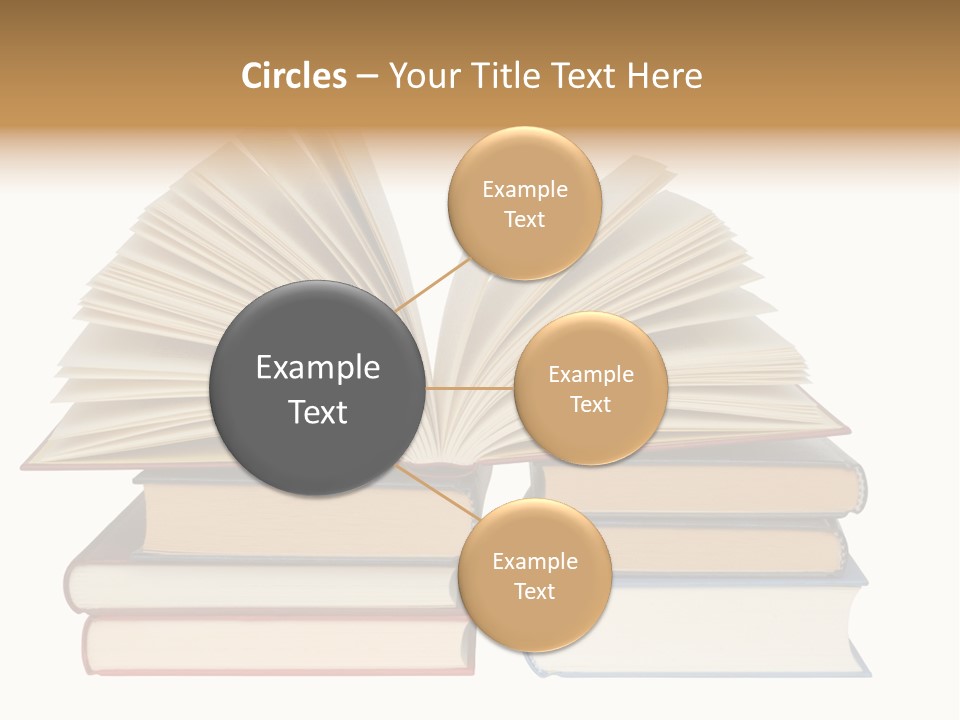 Circles – Your Title Text Here

Example Text

Example Text

Example Text

Example Text